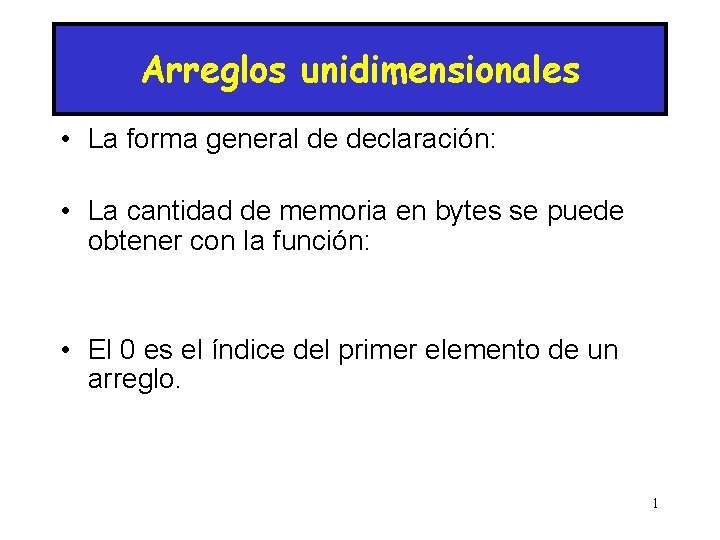 Arreglos unidimensionales

• La forma general de declaración:

• La cantidad de memoria en bytes se puede obtener con la función:

• El 0 es el índice del primer elemento de un arreglo.

1